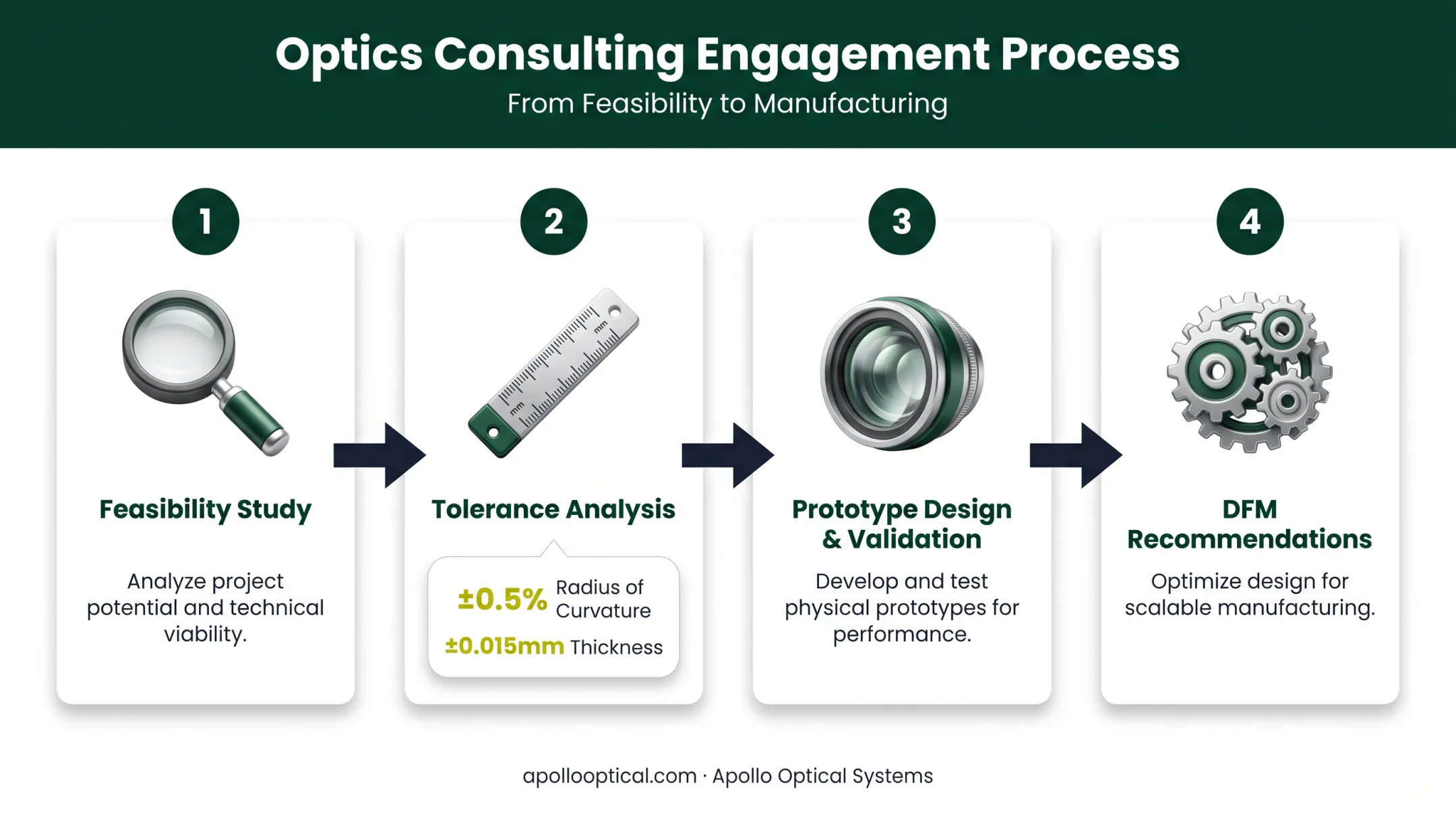 Optics Consulting Engagement Process
From Feasibility to Manufacturing

1

Feasibility Study

Analyze project potential and technical viability.

2

Tolerance Analysis

±0.5% Radius of Curvature

±0.015mm Thickness

3

Prototype Design & Validation

Develop and test physical prototypes for performance.

4

DFM Recommendations

Optimize design for scalable manufacturing.

apollooptical.com · Apollo Optical Systems